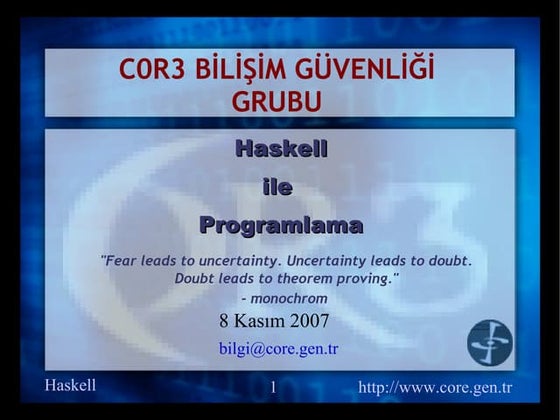 C0R3 BİLİŞİM GÜVENLİĞİ GRUBU

Haskell

ile

Programlama

"Fear leads to uncertainty. Uncertainty leads to doubt. Doubt leads to theorem proving."

- monochrom

8 Kasım 2007

bilgi@core.gen.tr

Haskell

1

http://www.core.gen.tr